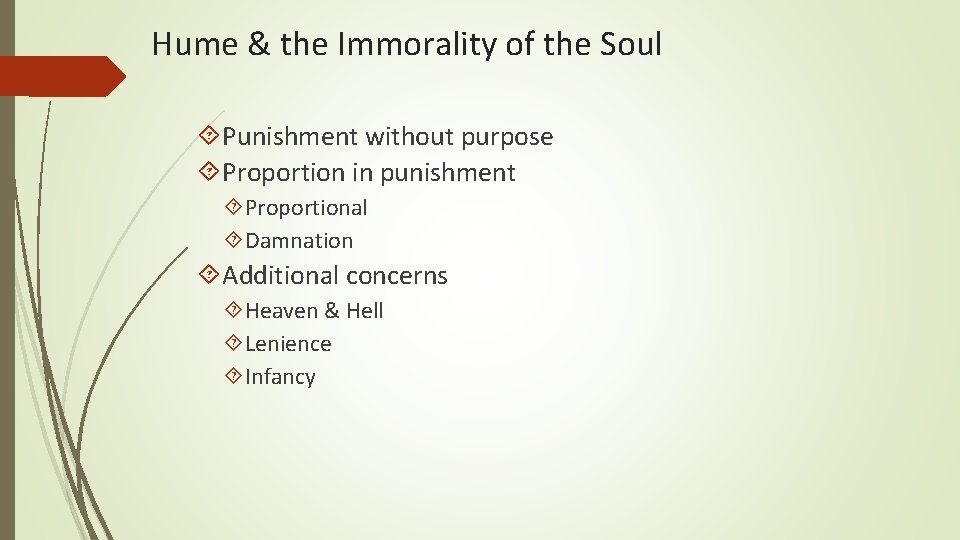 Hume & the Immorality of the Soul

Punishment without purpose
Proportion in punishment
Proportional
Damnation
Additional concerns
Heaven & Hell
Lenience
Infancy